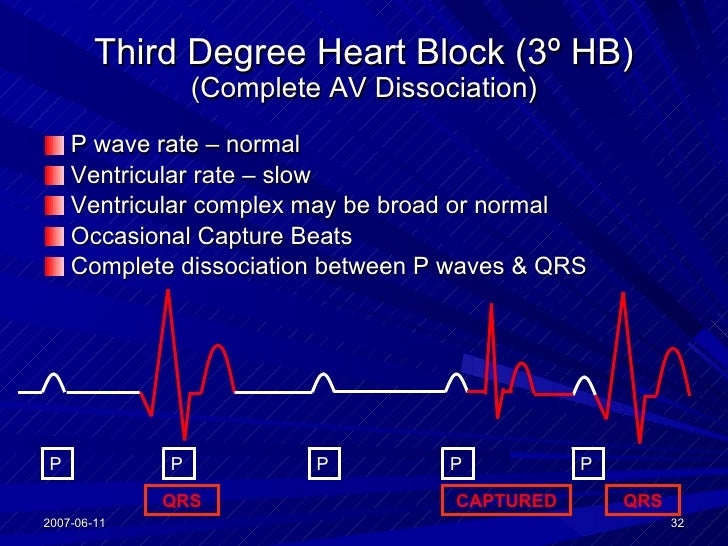 Third Degree Heart Block (3º HB)
(Complete AV Dissociation)

P wave rate – normal
Ventricular rate – slow
Ventricular complex may be broad or normal
Occasional Capture Beats
Complete dissociation between P waves & QRS

P P P P P

QRS CAPTURED QRS

2007-06-11 32